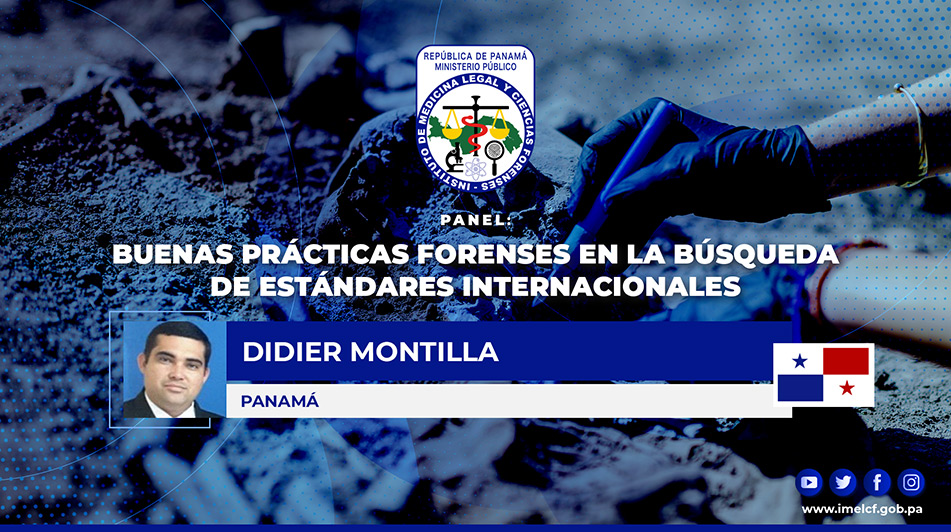 REPÚBLICA DE PANAMÁ
MINISTERIO PÚBLICO
INSTITUTO DE MEDICINA LEGAL Y CIENCIAS FORENSES

PANEL:
BUENAS PRÁCTICAS FORENSES EN LA BÚSQUEDA DE ESTÁNDARES INTERNACIONALES

DIDIER MONTILLA
PANAMÁ

www.imelcf.gob.pa